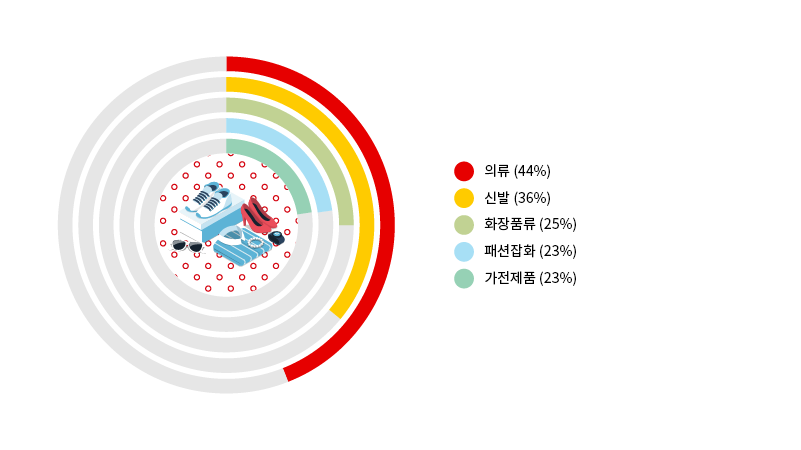 의류 (44%)
신발 (36%)
화장품류 (25%)
패션잡화 (23%)
가전제품 (23%)